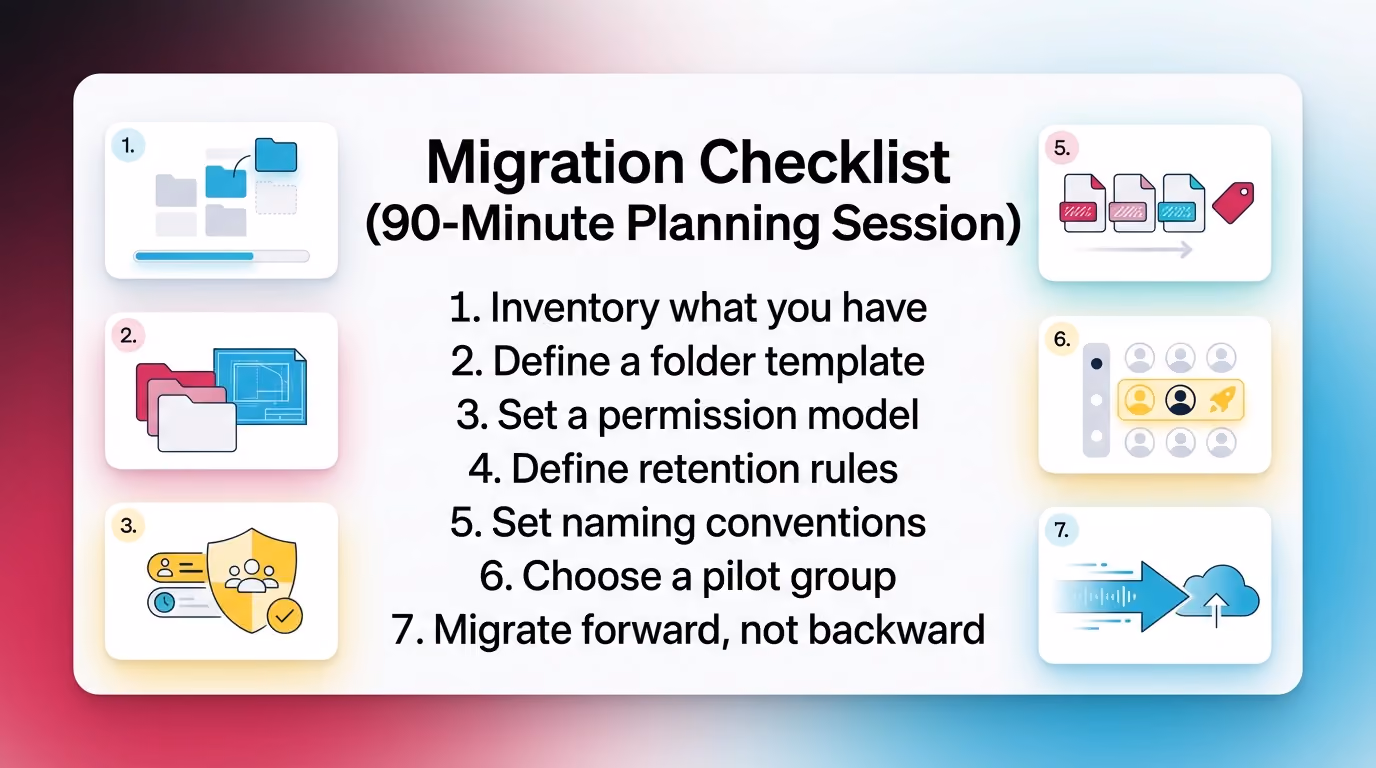 1.

2.

3.

Migration Checklist
(90-Minute Planning Session)

1. Inventory what you have
2. Define a folder template
3. Set a permission model
4. Define retention rules
5. Set naming conventions
6. Choose a pilot group
7. Migrate forward, not backward

5.

6.

7.